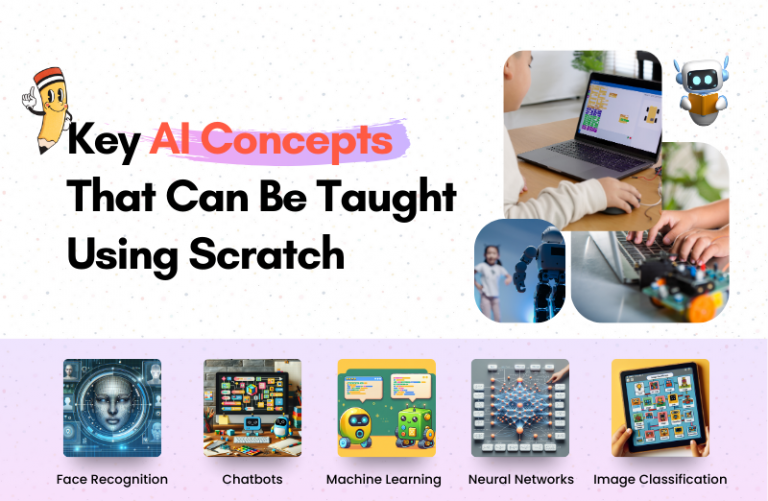 Key AI Concepts That Can Be Taught Using Scratch

Face Recognition

Chatbots

Machine Learning

Neural Networks

Image Classification